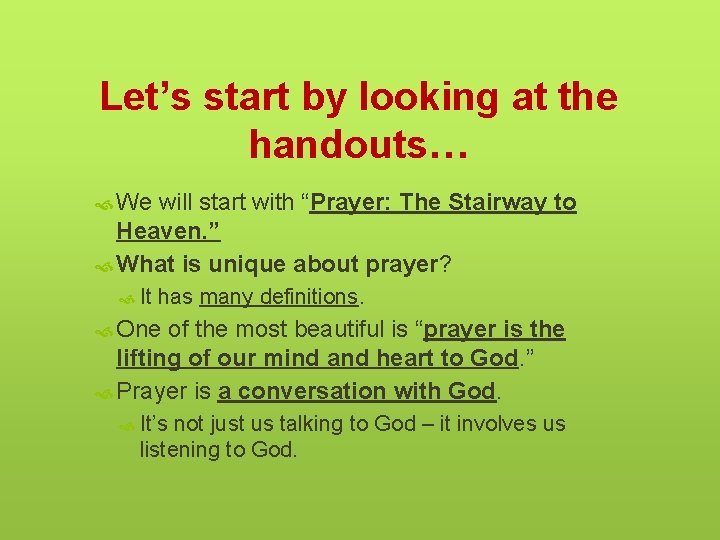 Let’s start by looking at the handouts…

We will start with “Prayer: The Stairway to Heaven.”

What is unique about prayer?

It has many definitions.

One of the most beautiful is “prayer is the lifting of our mind and heart to God.”

Prayer is a conversation with God.

It’s not just us talking to God – it involves us listening to God.